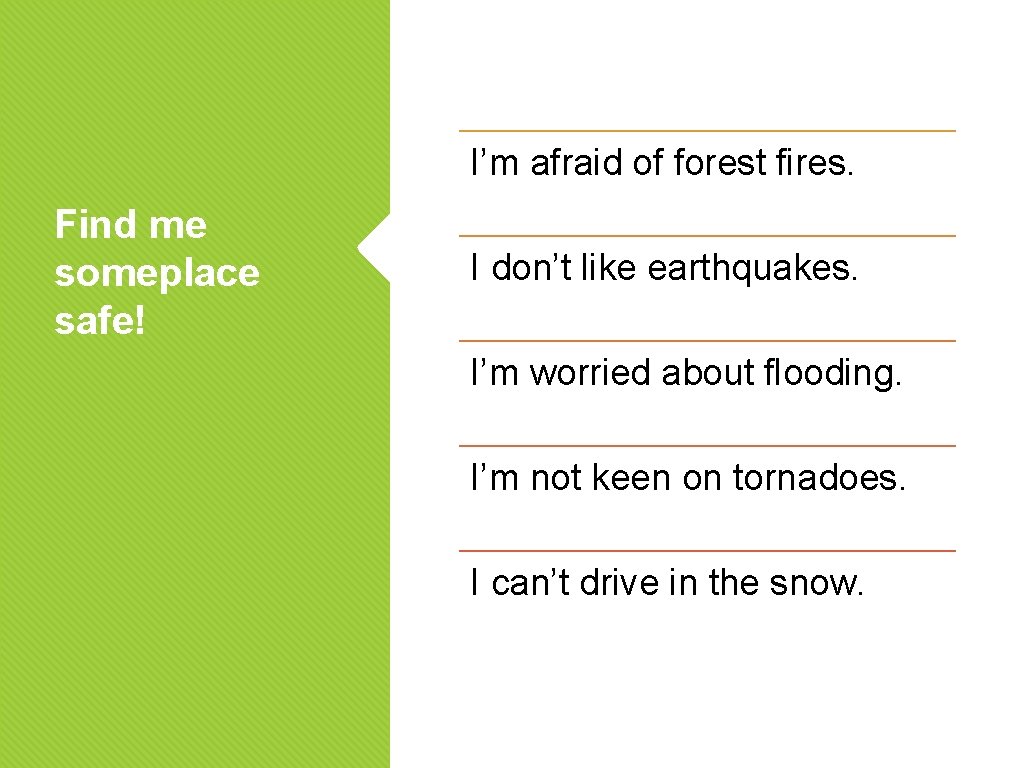 Find me someplace safe!

I’m afraid of forest fires.

I don’t like earthquakes.

I’m worried about flooding.

I’m not keen on tornadoes.

I can’t drive in the snow.